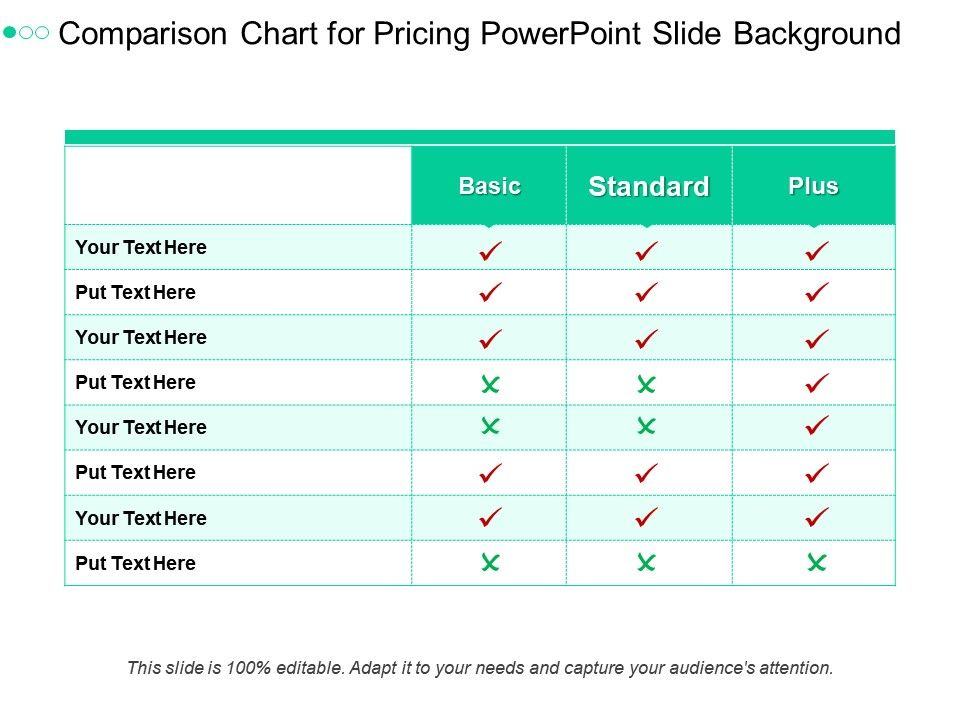 Comparison Chart for Pricing PowerPoint Slide Background

| | Basic | Standard | Plus |
|---|---|---|---|
| Your Text Here | ✓ | ✓ | ✓ |
| Put Text Here | ✓ | ✓ | ✓ |
| Your Text Here | ✓ | ✓ | ✓ |
| Put Text Here | ✗ | ✗ | ✓ |
| Your Text Here | ✗ | ✗ | ✓ |
| Put Text Here | ✓ | ✓ | ✓ |
| Your Text Here | ✓ | ✓ | ✓ |
| Put Text Here | ✗ | ✗ | ✗ |

This slide is 100% editable. Adapt it to your needs and capture your audience's attention.